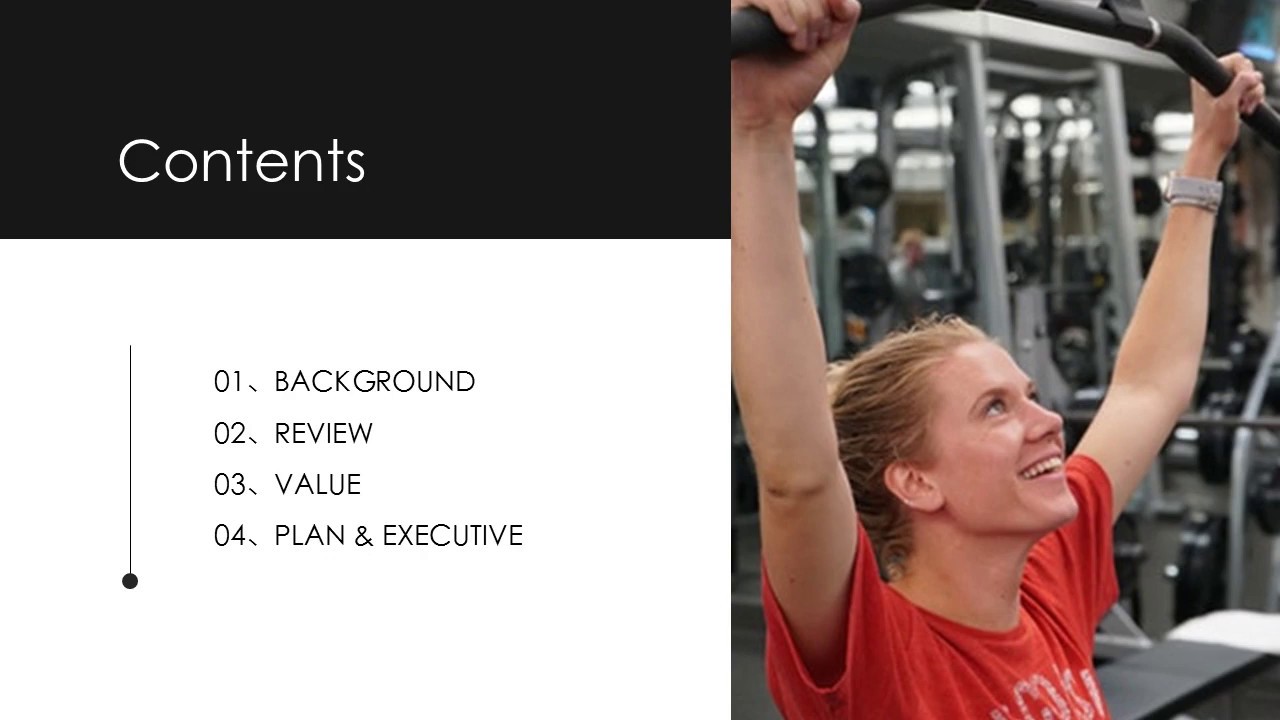 Contents

01、BACKGROUND
02、REVIEW
03、VALUE
04、PLAN & EXECUTIVE